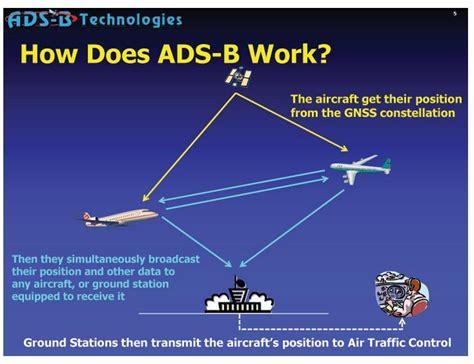 ADS-B Technologies

5

How Does ADS-B Work?

The aircraft get their position from the GNSS constellation

Then they simultaneously broadcast their position and other data to any aircraft, or ground station equipped to receive it

Ground Stations then transmit the aircraft's position to Air Traffic Control